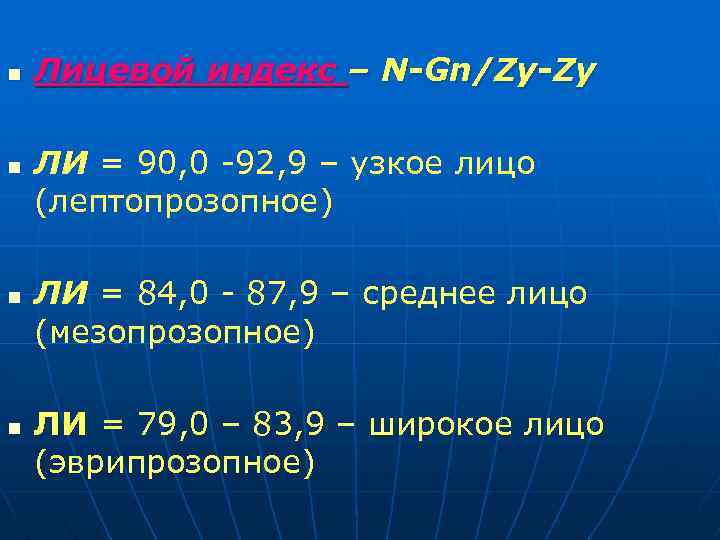 Лицевой индекс – N-Gn/Zy-Zy

ЛИ = 90,0 -92,9 – узкое лицо (лептопрозопное)

ЛИ = 84,0 - 87,9 – среднее лицо (мезопрозопное)

ЛИ = 79,0 – 83,9 – широкое лицо (эврипрозопное)